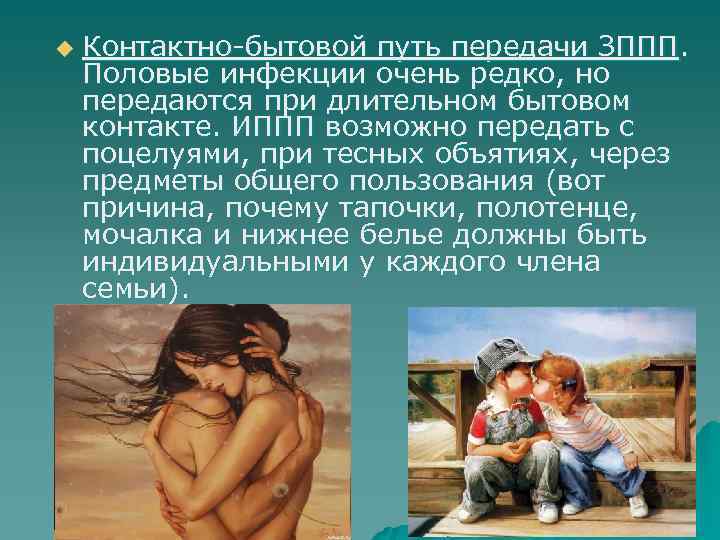 Контактно-бытовой путь передачи ЗППП. Половые инфекции очень редко, но передаются при длительном бытовом контакте. ИППП возможно передать с поцелуями, при тесных объятиях, через предметы общего пользования (вот причина, почему тапочки, полотенце, мочалка и нижнее белье должны быть индивидуальными у каждого члена семьи).